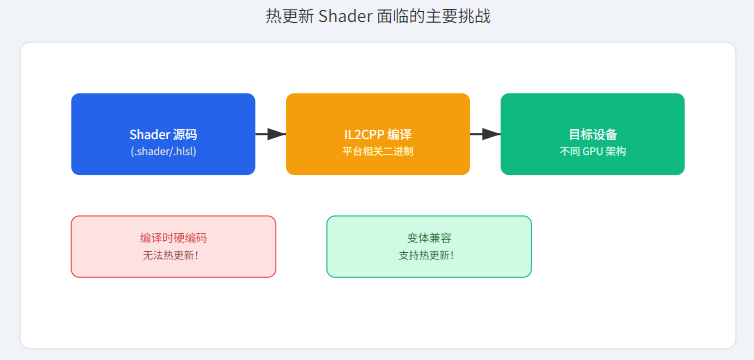 热更新 Shader 面临的主要挑战

Shader 源码
(.shader/.hlsl)

IL2CPP 编译
平台相关二进制

目标设备
不同 GPU 架构

编译时硬编码
无法热更新!

变体兼容
支持热更新!